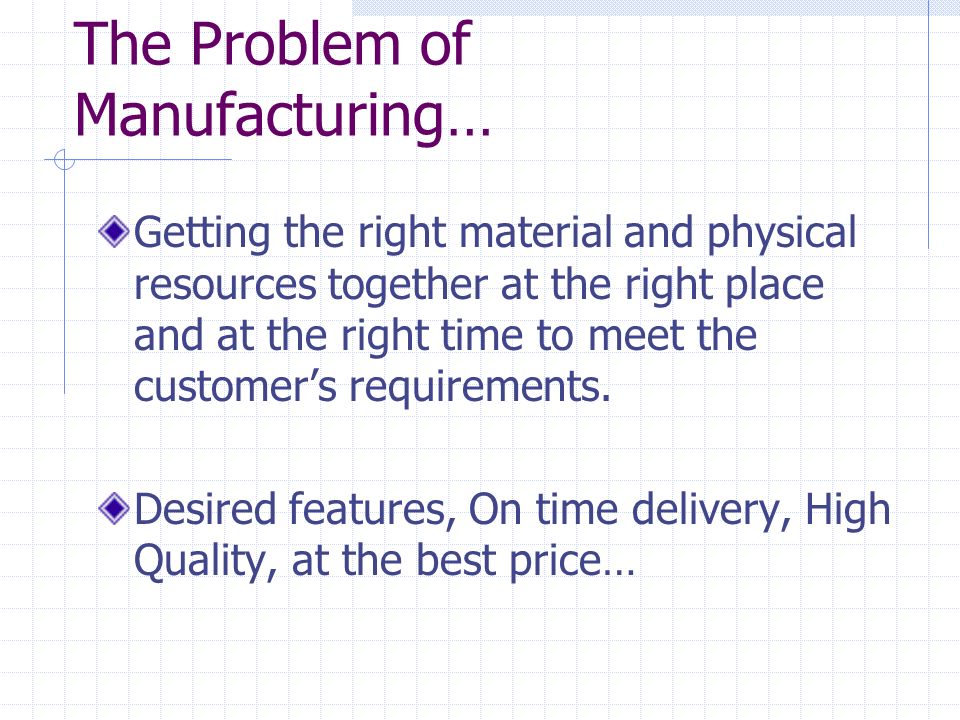 The Problem of Manufacturing…

Getting the right material and physical resources together at the right place and at the right time to meet the customer’s requirements.

Desired features, On time delivery, High Quality, at the best price…